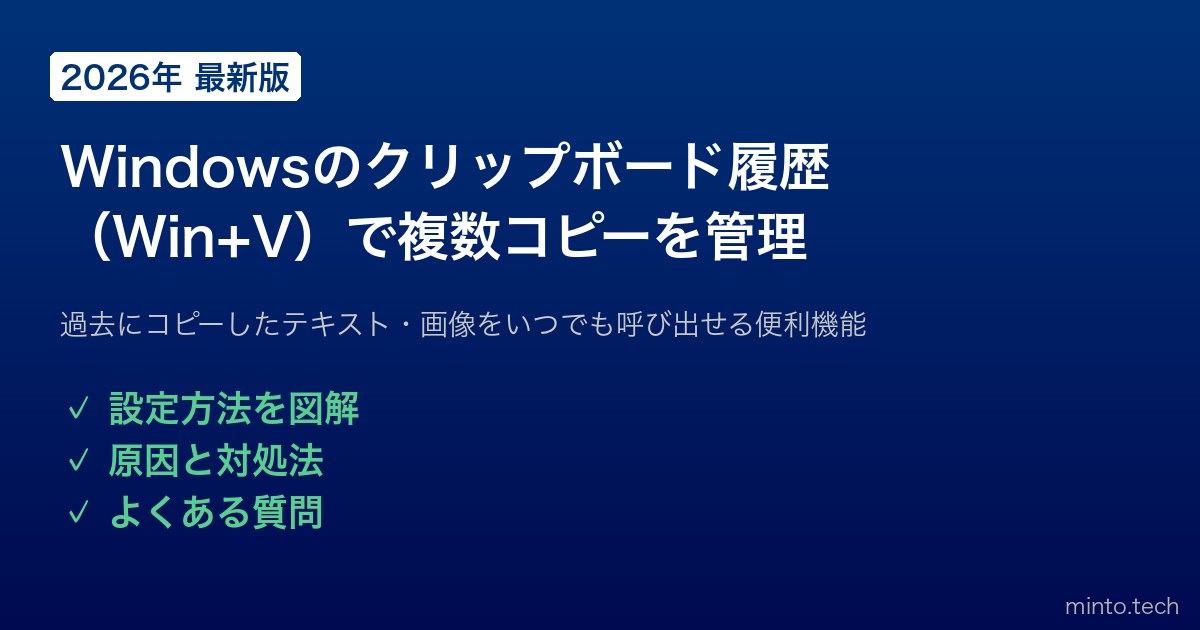 2026年 最新版

Windowsのクリップボード履歴（Win+V）で複数コピーを管理

過去にコピーしたテキスト・画像をいつでも呼び出せる便利機能

✓ 設定方法を図解
✓ 原因と対処法
✓ よくある質問

minto.tech